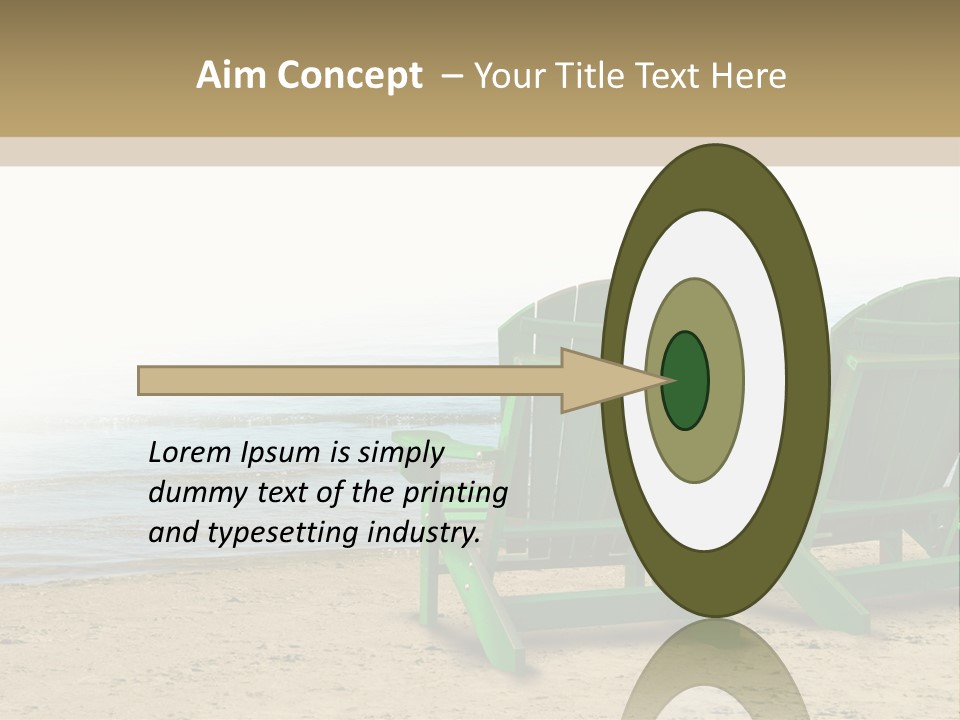 Aim Concept – Your Title Text Here

Lorem Ipsum is simply dummy text of the printing and typesetting industry.